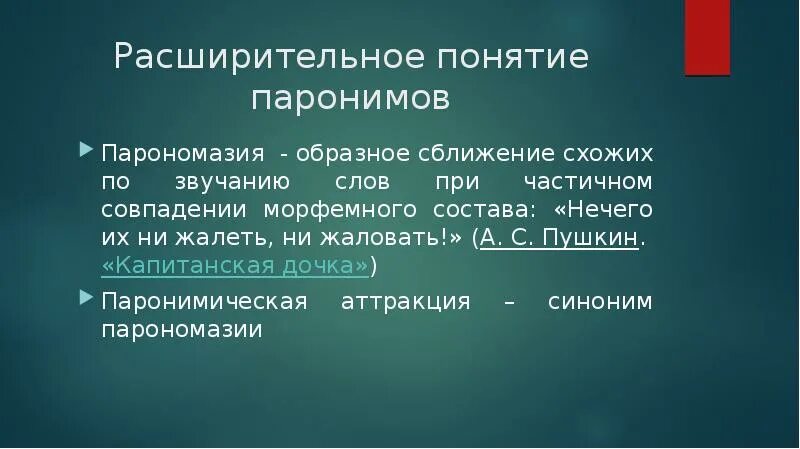 Расширительное понятие паронимов

Парономазия - образное сближение схожих по звучанию слов при частичном совпадении морфемного состава: «Нечего их ни жалеть, ни жаловать!» (А. С. Пушкин. «Капитанская дочка»)

Паронимическая аттракция – синоним парономазии